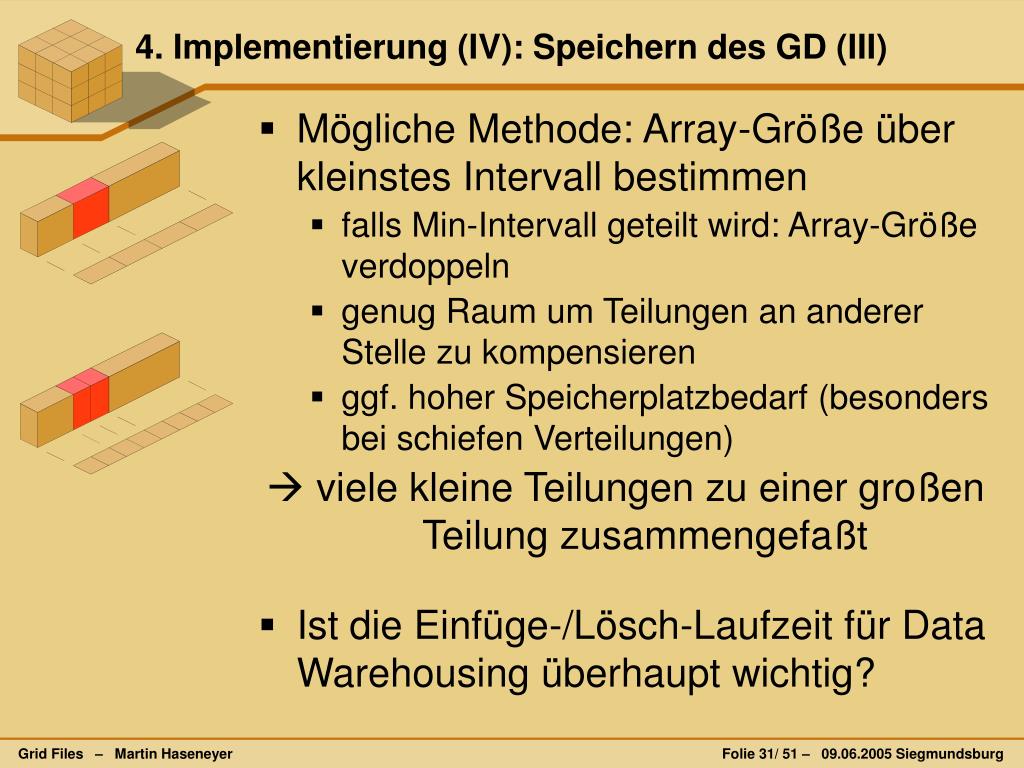 4. Implementierung (IV): Speichern des GD (III)

▪ Mögliche Methode: Array-Größe über kleinstes Intervall bestimmen
▪ falls Min-Intervall geteilt wird: Array-Größe verdoppeln
▪ genug Raum um Teilungen an anderer Stelle zu kompensieren
▪ ggf. hoher Speicherplatzbedarf (besonders bei schiefen Verteilungen)

→ viele kleine Teilungen zu einer großen Teilung zusammengefaßt

▪ Ist die Einfüge-/Lösch-Laufzeit für Data Warehousing überhaupt wichtig?

Grid Files – Martin Haseneyer

Folie 31/ 51 – 09.06.2005 Siegmundsburg